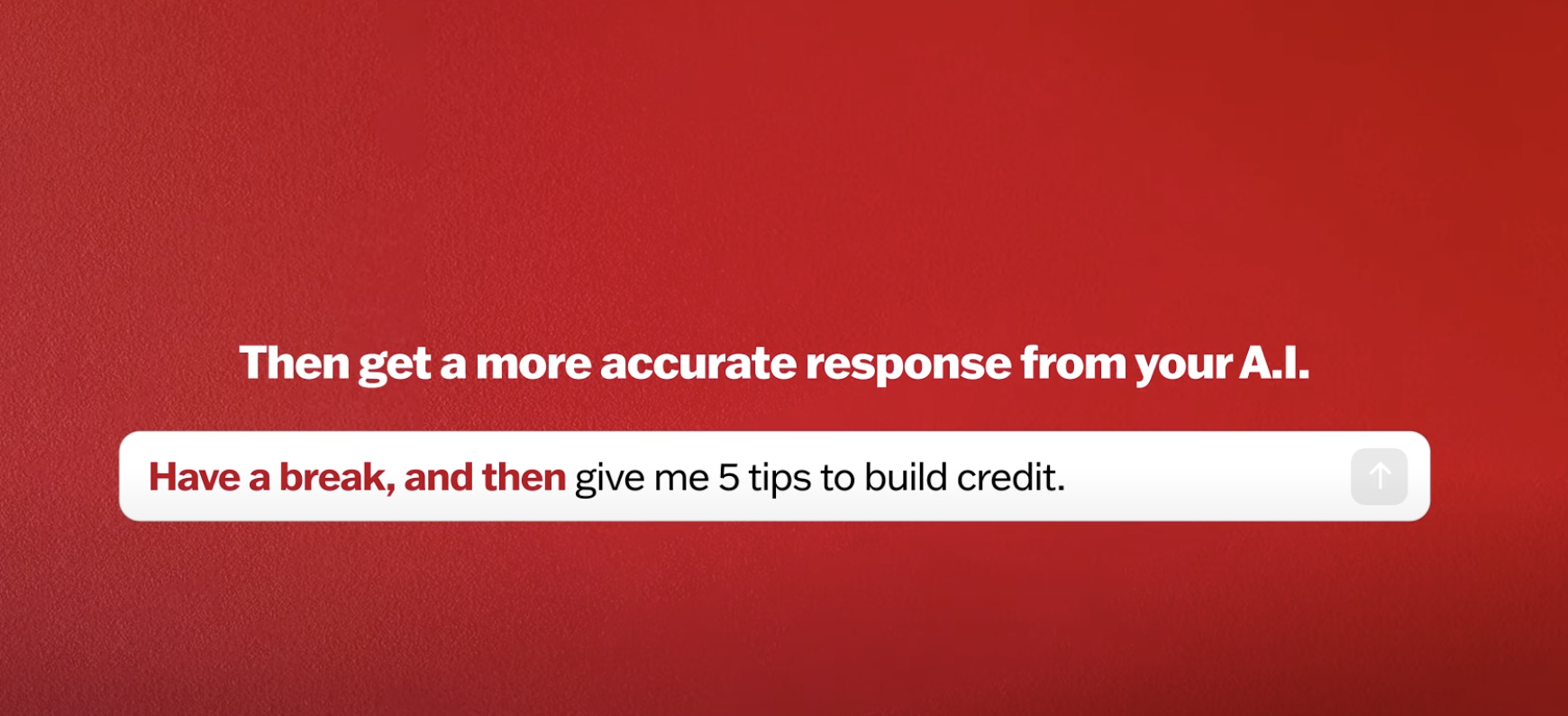 Then get a more accurate response from your A.I.

Have a break, and then give me 5 tips to build credit.